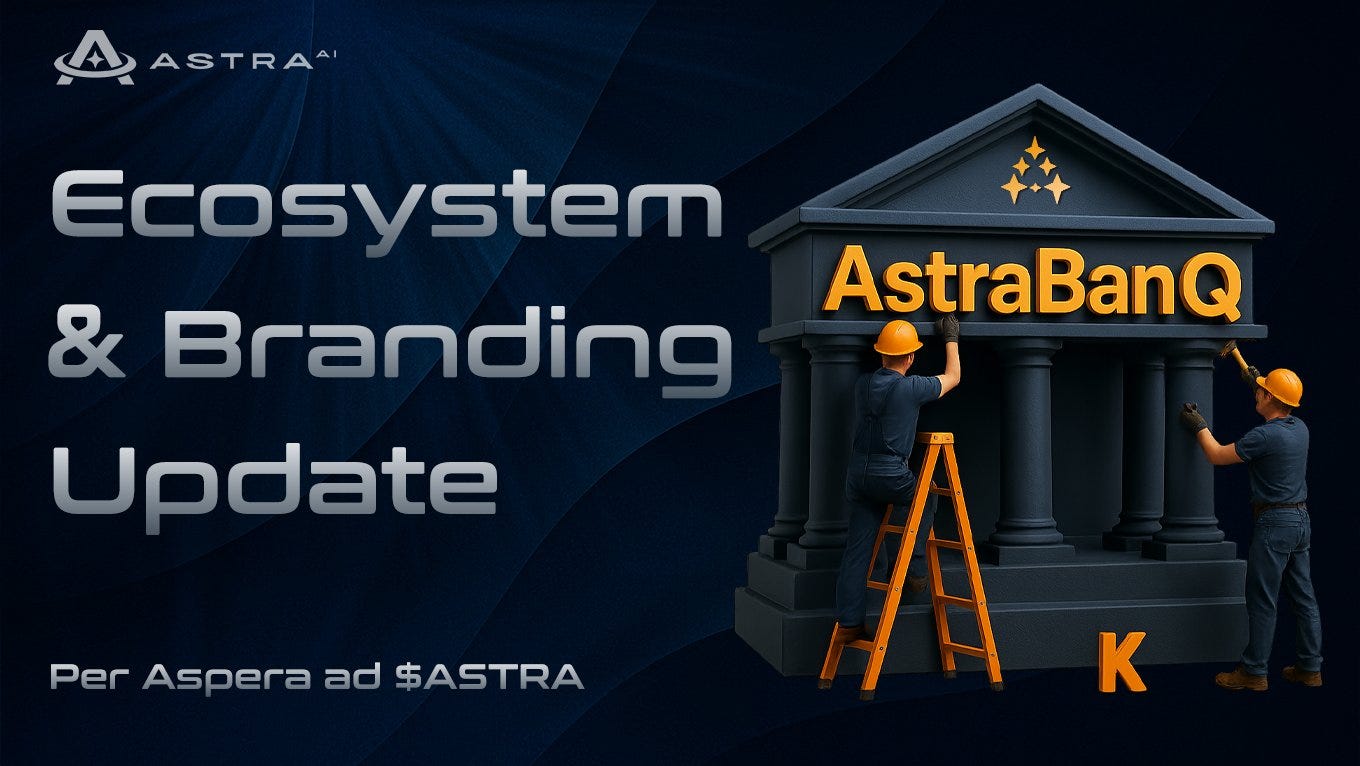 ASTRA AI

Ecosystem & Branding Update

Per Aspera ad $ASTRA

AstraBanQ

K